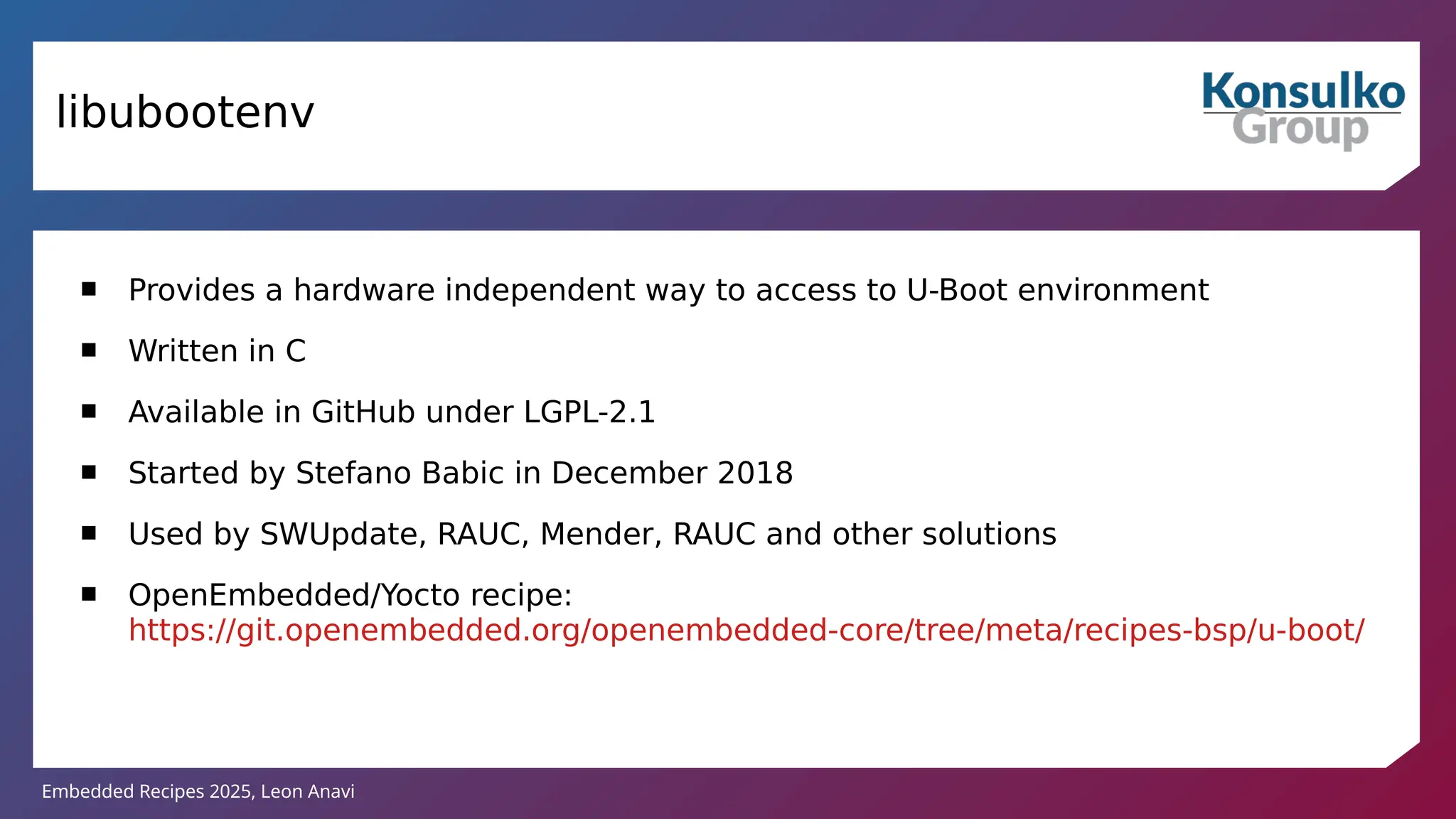 libubootenv

Konsulko Group

- Provides a hardware independent way to access to U-Boot environment
- Written in C
- Available in GitHub under LGPL-2.1
- Started by Stefano Babic in December 2018
- Used by SWUpdate, RAUC, Mender, RAUC and other solutions
- OpenEmbedded/Yocto recipe: https://git.openembedded.org/openembedded-core/tree/meta/recipes-bsp/u-boot/

Embedded Recipes 2025, Leon Anavi